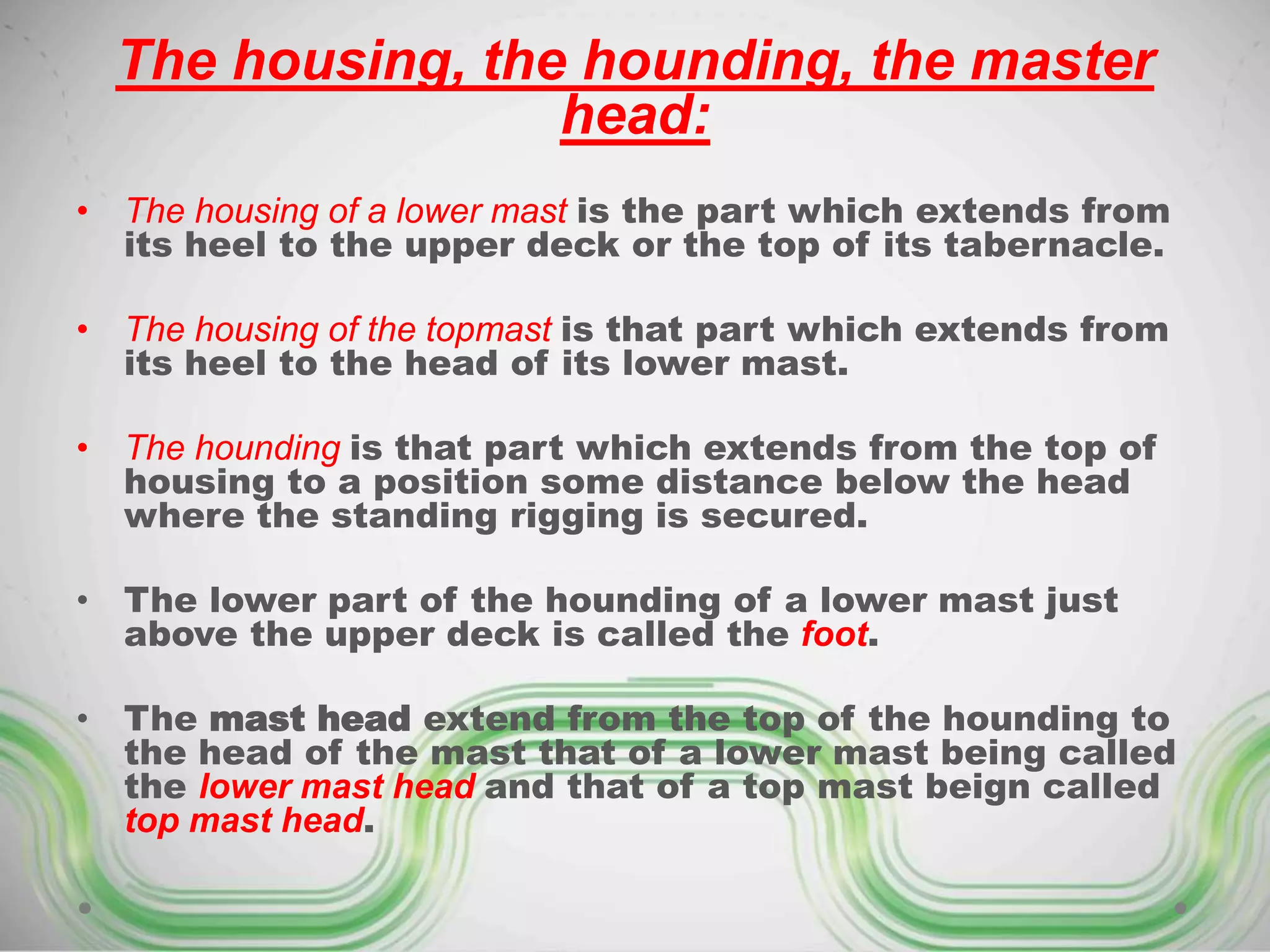 The housing, the hounding, the master head:

• The housing of a lower mast is the part which extends from its heel to the upper deck or the top of its tabernacle.

• The housing of the topmast is that part which extends from its heel to the head of its lower mast.

• The hounding is that part which extends from the top of housing to a position some distance below the head where the standing rigging is secured.

• The lower part of the hounding of a lower mast just above the upper deck is called the foot.

• The mast head extend from the top of the hounding to the head of the mast that of a lower mast being called the lower mast head and that of a top mast beign called top mast head.